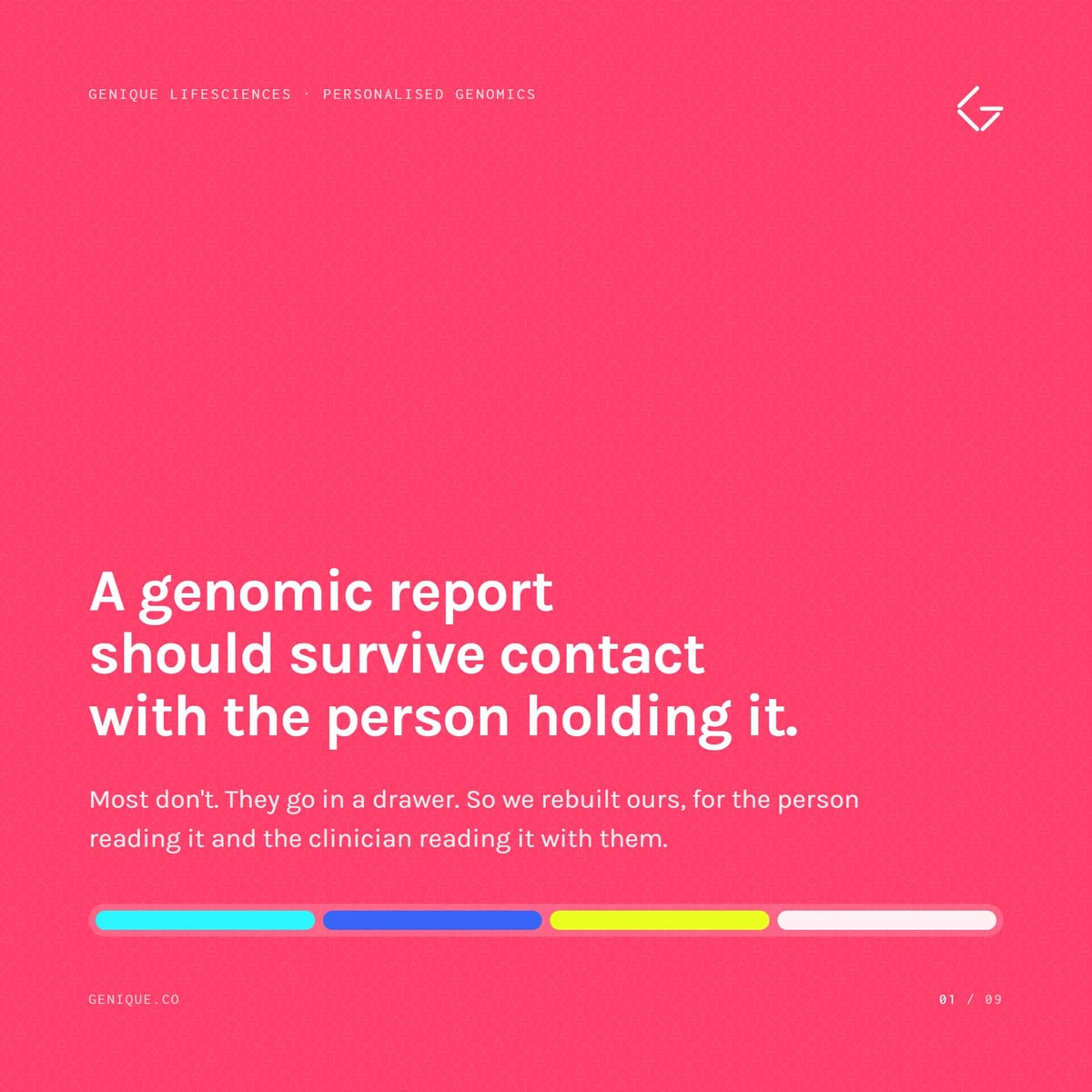 GENIQUE LIFESCIENCES · PERSONALISED GENOMICS

A genomic report should survive contact with the person holding it.

Most don't. They go in a drawer. So we rebuilt ours, for the person reading it and the clinician reading it with them.

GENIQUE.CO

01 / 09